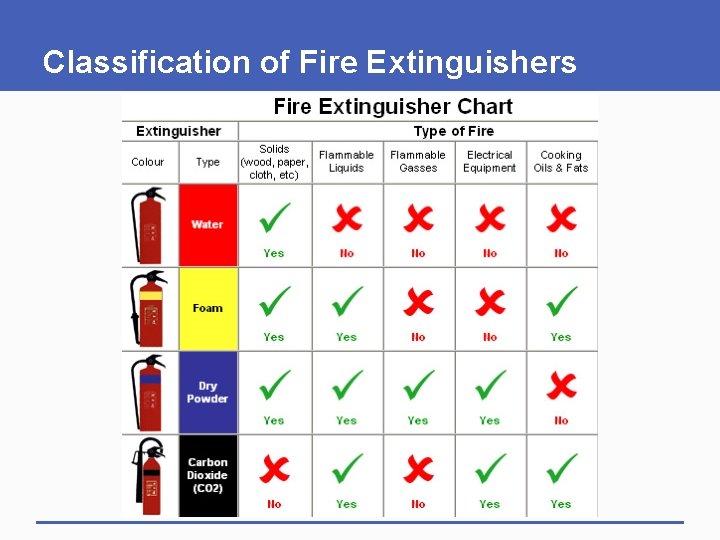 Classification of Fire Extinguishers

Fire Extinguisher Chart

| Extinguisher | | Type of Fire | | | | |
|---|---|---|---|---|---|---|
| Colour | Type | Solids (wood, paper, cloth, etc) | Flammable Liquids | Flammable Gasses | Electrical Equipment | Cooking Oils & Fats |
| | Water | Yes | No | No | No | No |
| | Foam | Yes | Yes | No | No | Yes |
| | Dry Powder | Yes | Yes | Yes | Yes | No |
| | Carbon Dioxide (CO2) | No | Yes | No | Yes | Yes |